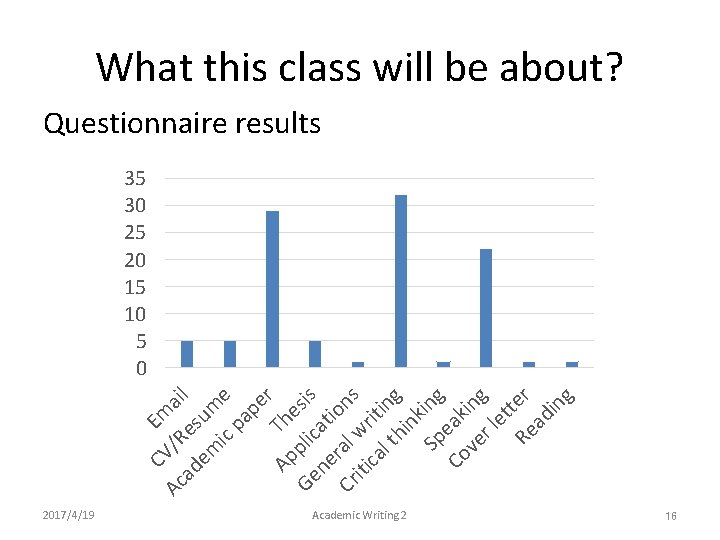 What this class will be about?

Questionnaire results

35
30
25
20
15
10
5
0

Email
CV/Resume
Academic paper
Thesis
Applications
General writing
Critical thinking
Speaking
Cover letter
Reading

2017/4/19

Academic Writing 2

16